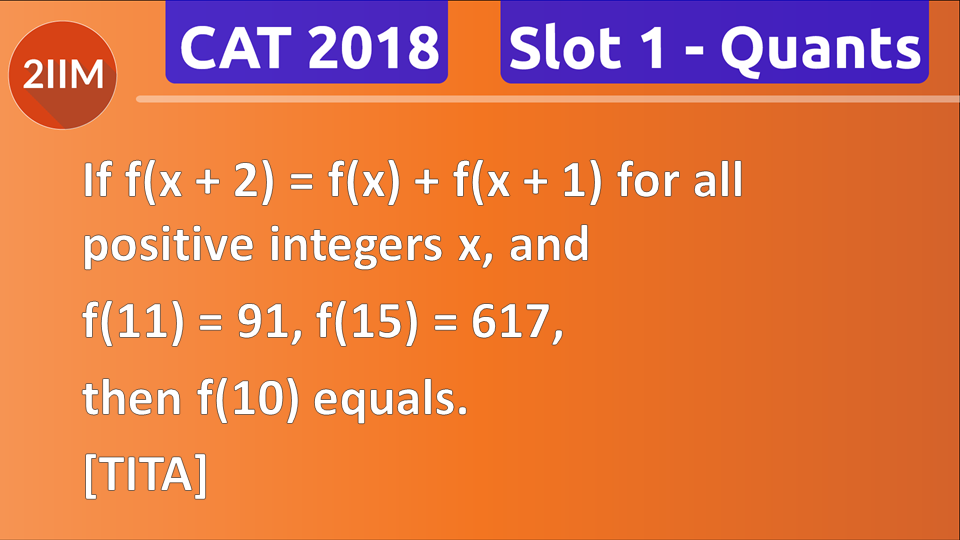 2IIM

CAT 2018

Slot 1 - Quants

If $f(x + 2) = f(x) + f(x + 1)$ for all positive integers x, and

$f(11) = 91$, $f(15) = 617$,

then $f(10)$ equals.

[TITA]